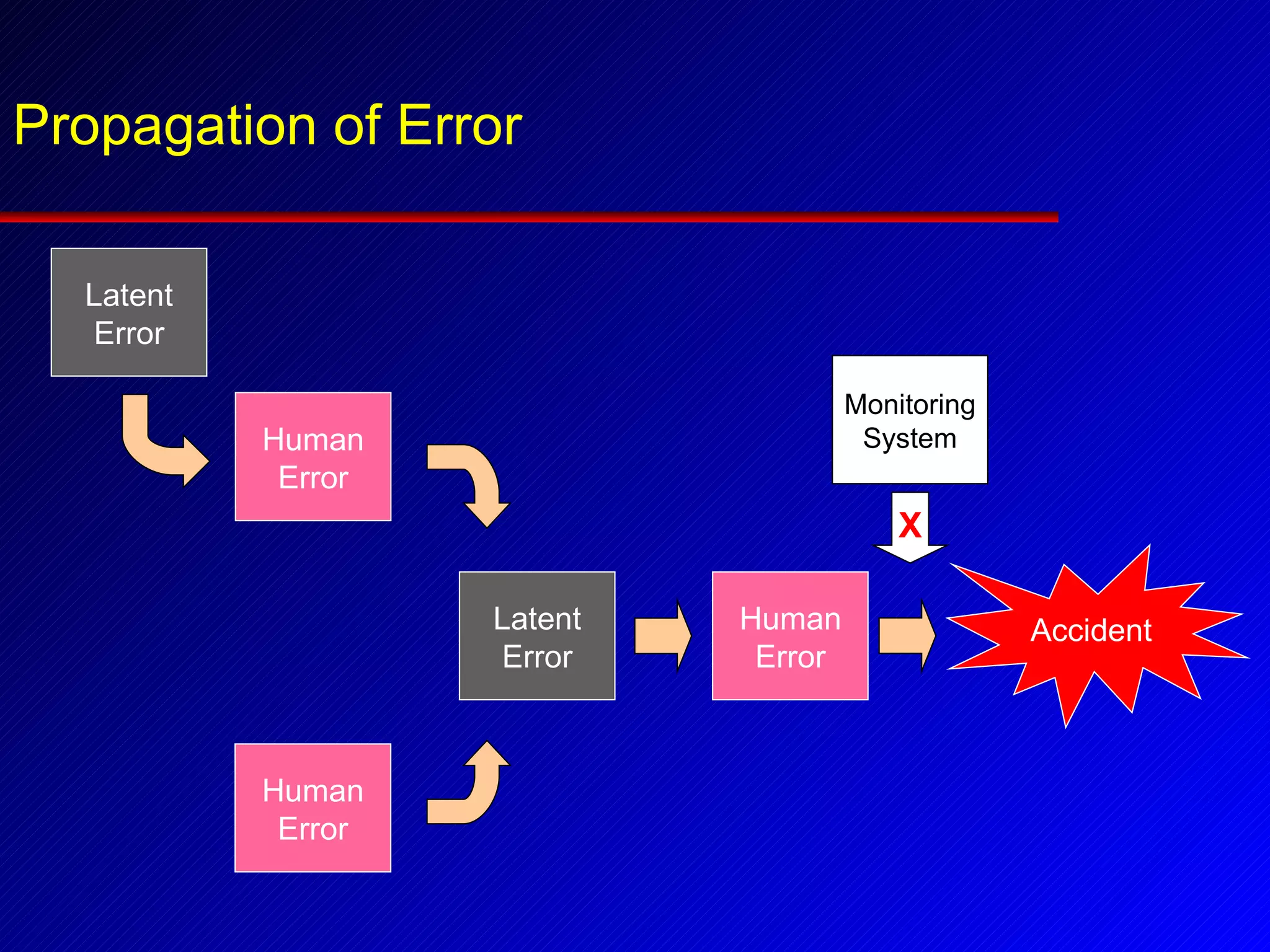 Propagation of Error

Latent Error

Human Error

Monitoring System

X

Latent Error

Human Error

Accident

Human Error